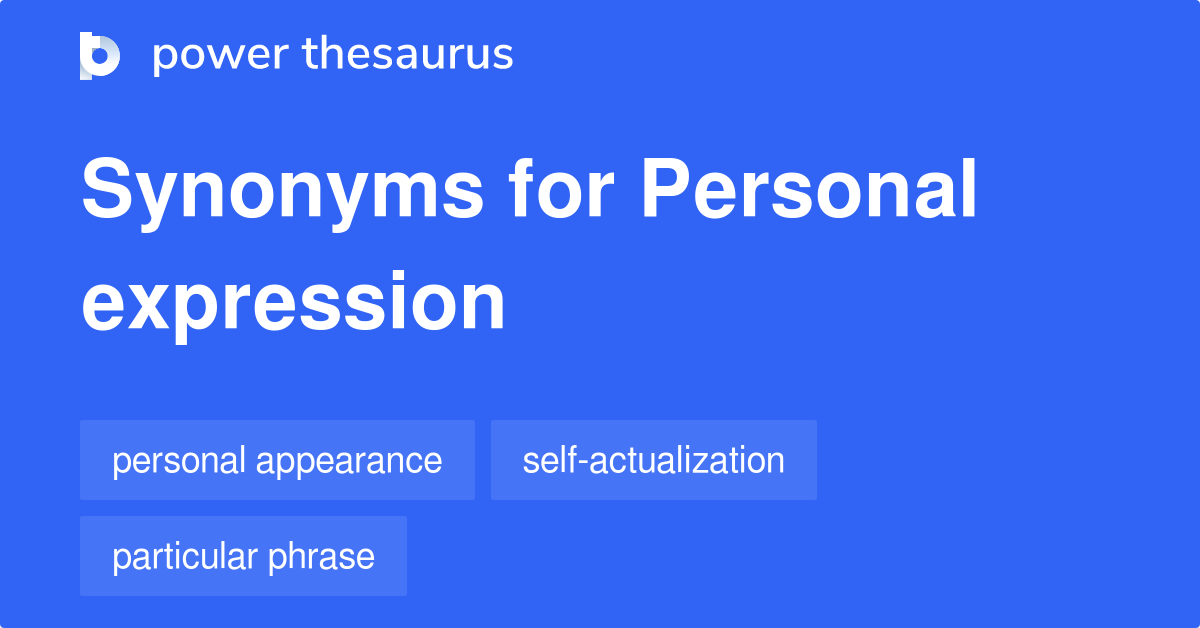 power thesaurus

Synonyms for Personal expression

personal appearance

self-actualization

particular phrase